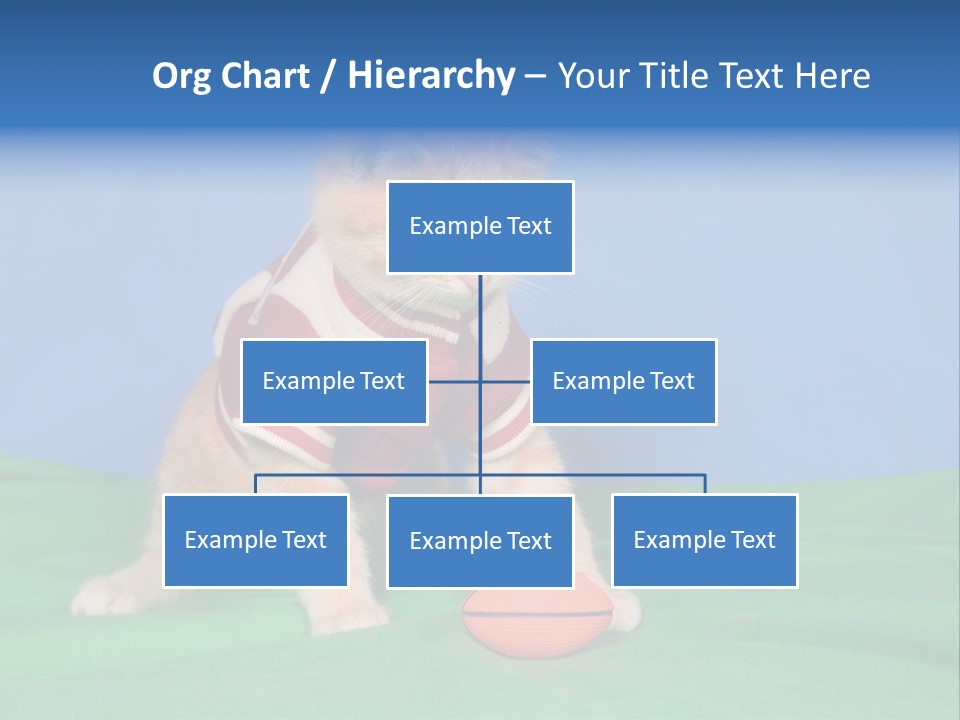 Org Chart / Hierarchy – Your Title Text Here

Example Text

Example Text

Example Text

Example Text

Example Text

Example Text